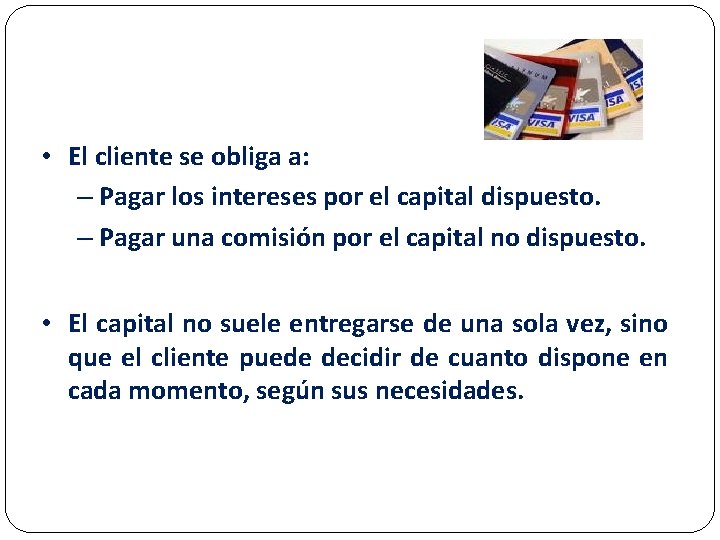 VISA VISA VISA VISA VISA

• El cliente se obliga a:
– Pagar los intereses por el capital dispuesto.
– Pagar una comisión por el capital no dispuesto.

• El capital no suele entregarse de una sola vez, sino que el cliente puede decidir de cuanto dispone en cada momento, según sus necesidades.